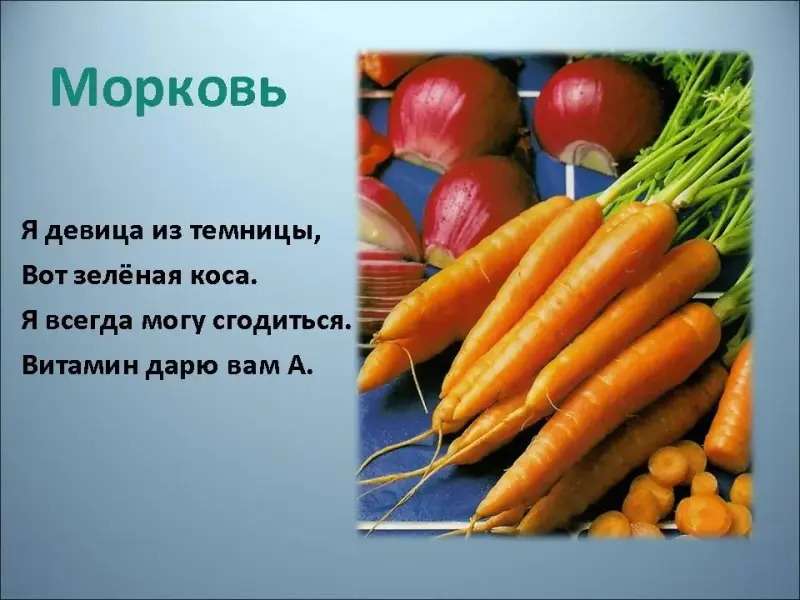 Морковь

Я девица из темницы,
Вот зелёная коса.
Я всегда могу сгодиться.
Витамин дарю вам А.